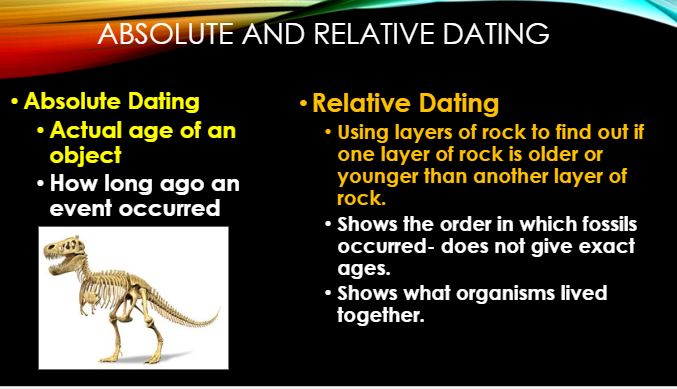 ABSOLUTE AND RELATIVE DATING

• Absolute Dating
  • Actual age of an object
  • How long ago an event occurred

• Relative Dating
  • Using layers of rock to find out if one layer of rock is older or younger than another layer of rock.
  • Shows the order in which fossils occurred- does not give exact ages.
  • Shows what organisms lived together.